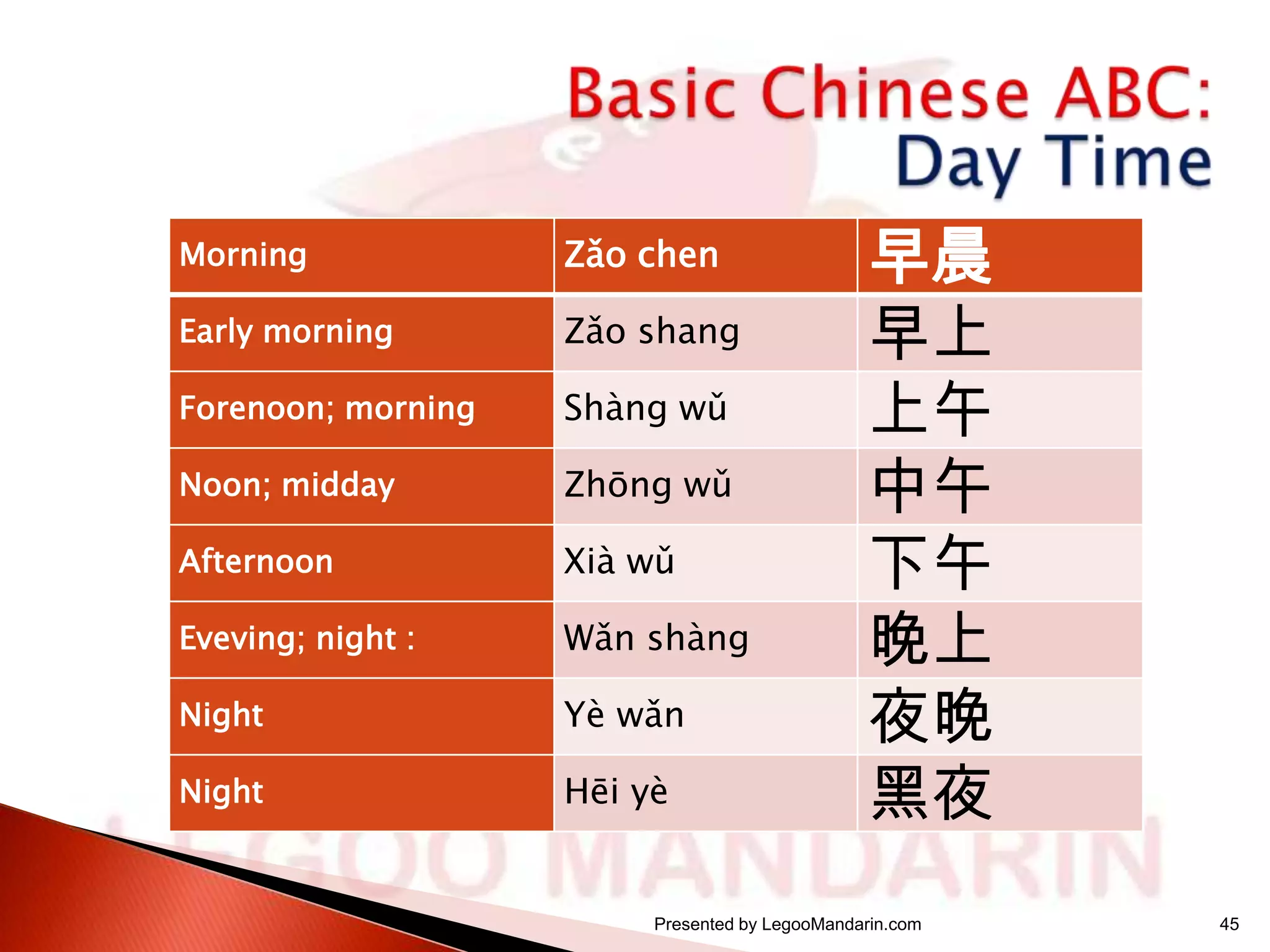 Basic Chinese ABC:
Day Time

| Morning | Zǎo chen | 早晨 |
|---|---|---|
| Early morning | Zǎo shang | 早上 |
| Forenoon; morning | Shàng wǔ | 上午 |
| Noon; midday | Zhōng wǔ | 中午 |
| Afternoon | Xià wǔ | 下午 |
| Eveving; night : | Wǎn shàng | 晚上 |
| Night | Yè wǎn | 夜晚 |
| Night | Hēi yè | 黑夜 |

LEGOO MANDARIN

Presented by LegooMandarin.com

45